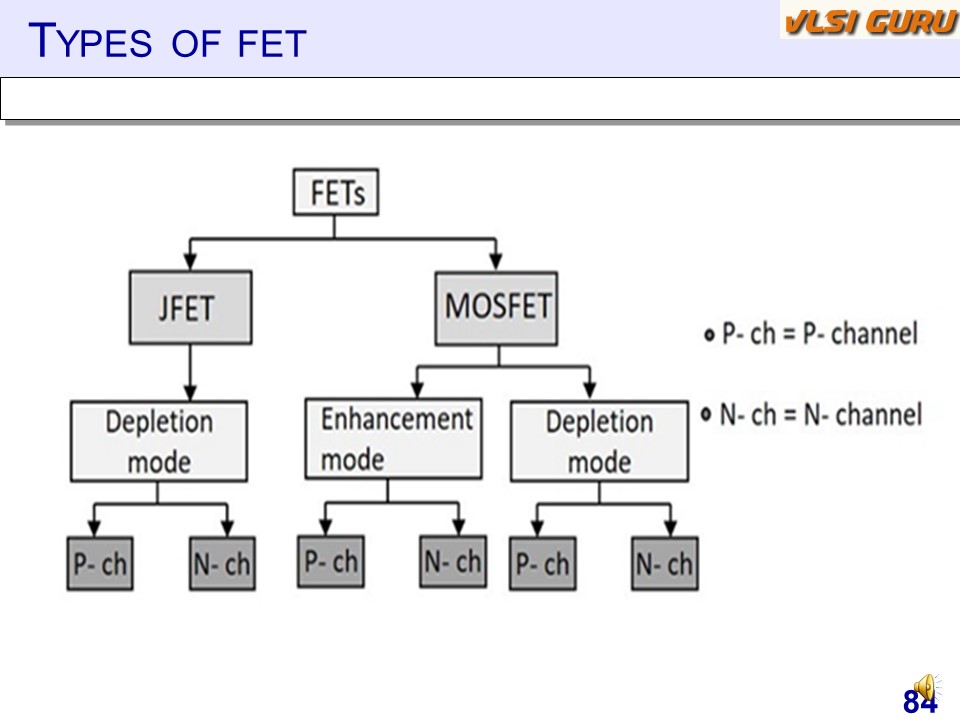 TYPES OF FET

VLSI GURU

FETs

JFET

MOSFET

Depletion mode

Enhancement mode

Depletion mode

P- ch

N- ch

P- ch

N- ch

P- ch

N- ch

• P- ch = P- channel

• N- ch = N- channel

84